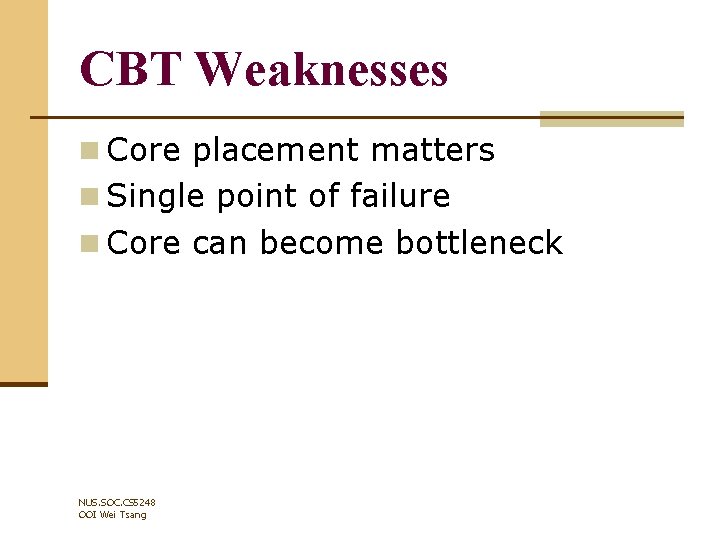 CBT Weaknesses

Core placement matters
Single point of failure
Core can become bottleneck

NUS.SOC.CS5248
OOI Wei Tsang